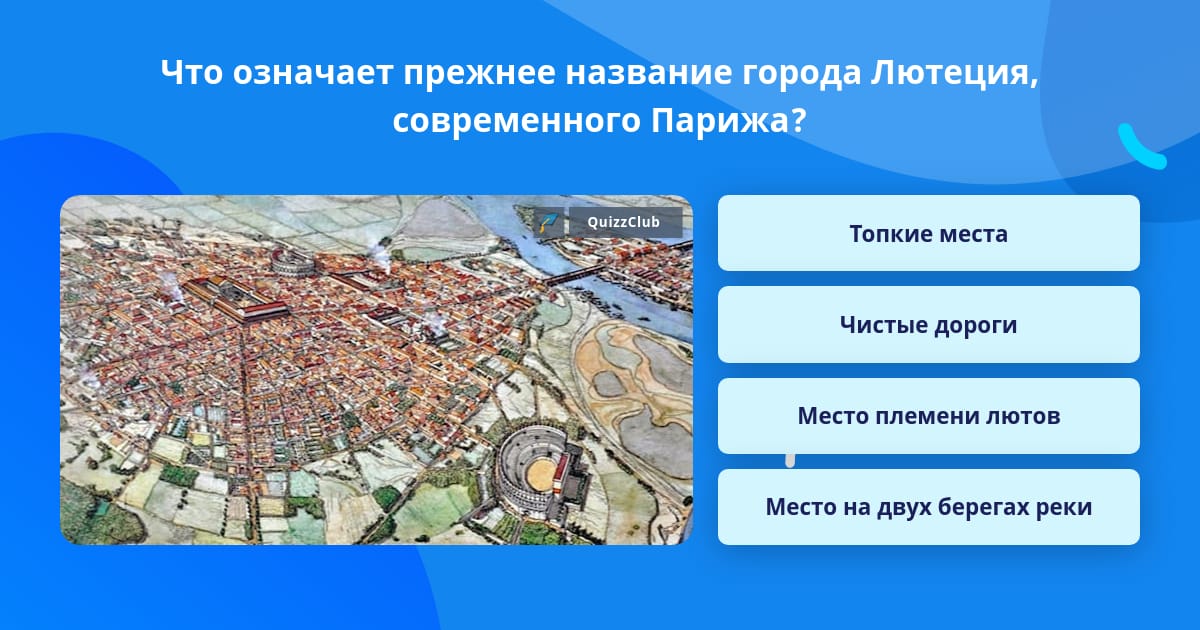 Что означает прежнее название города Лютеция, современного Парижа?

QuizzClub

Топкие места

Чистые дороги

Место племени лютов

Место на двух берегах реки